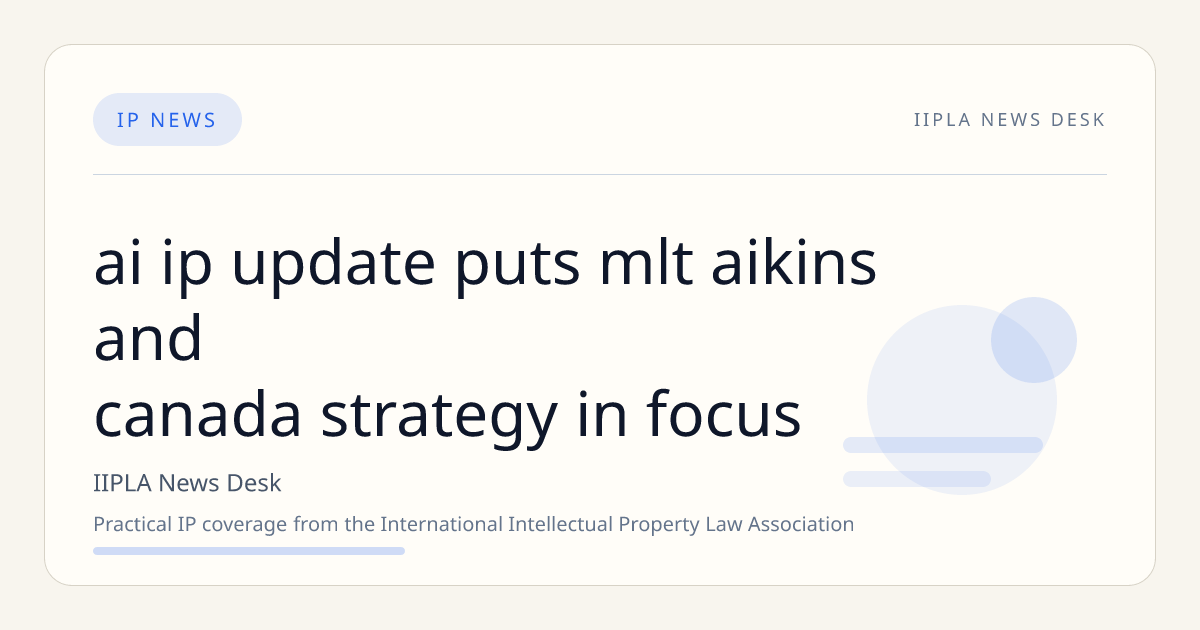 IP NEWS

IIPLA NEWS DESK

ai ip update puts mlt aikins and
canada strategy in focus

IIPLA News Desk

Practical IP coverage from the International Intellectual Property Law Association